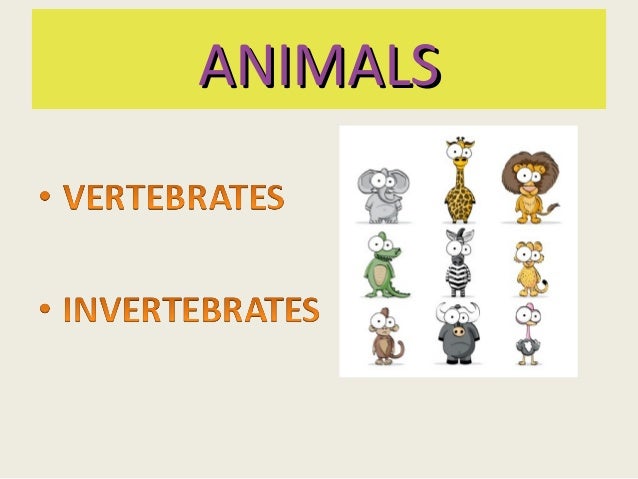 ANIMALS

• VERTEBRATES

• INVERTEBRATES